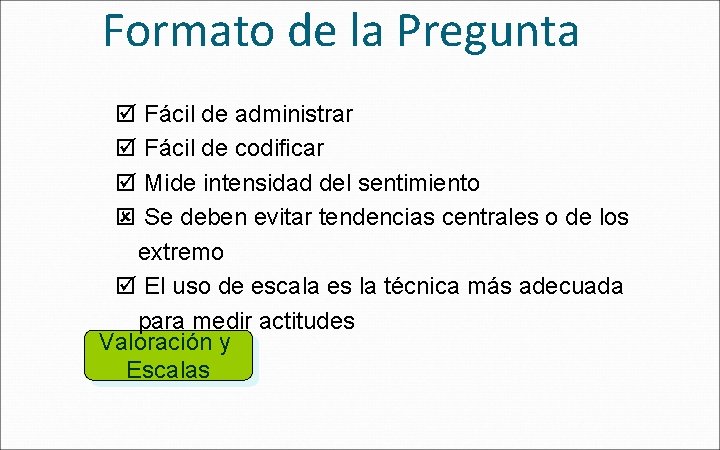 Formato de la Pregunta

☑ Fácil de administrar
☑ Fácil de codificar
☑ Mide intensidad del sentimiento
☒ Se deben evitar tendencias centrales o de los extremo
☑ El uso de escala es la técnica más adecuada para medir actitudes

Valoración y Escalas